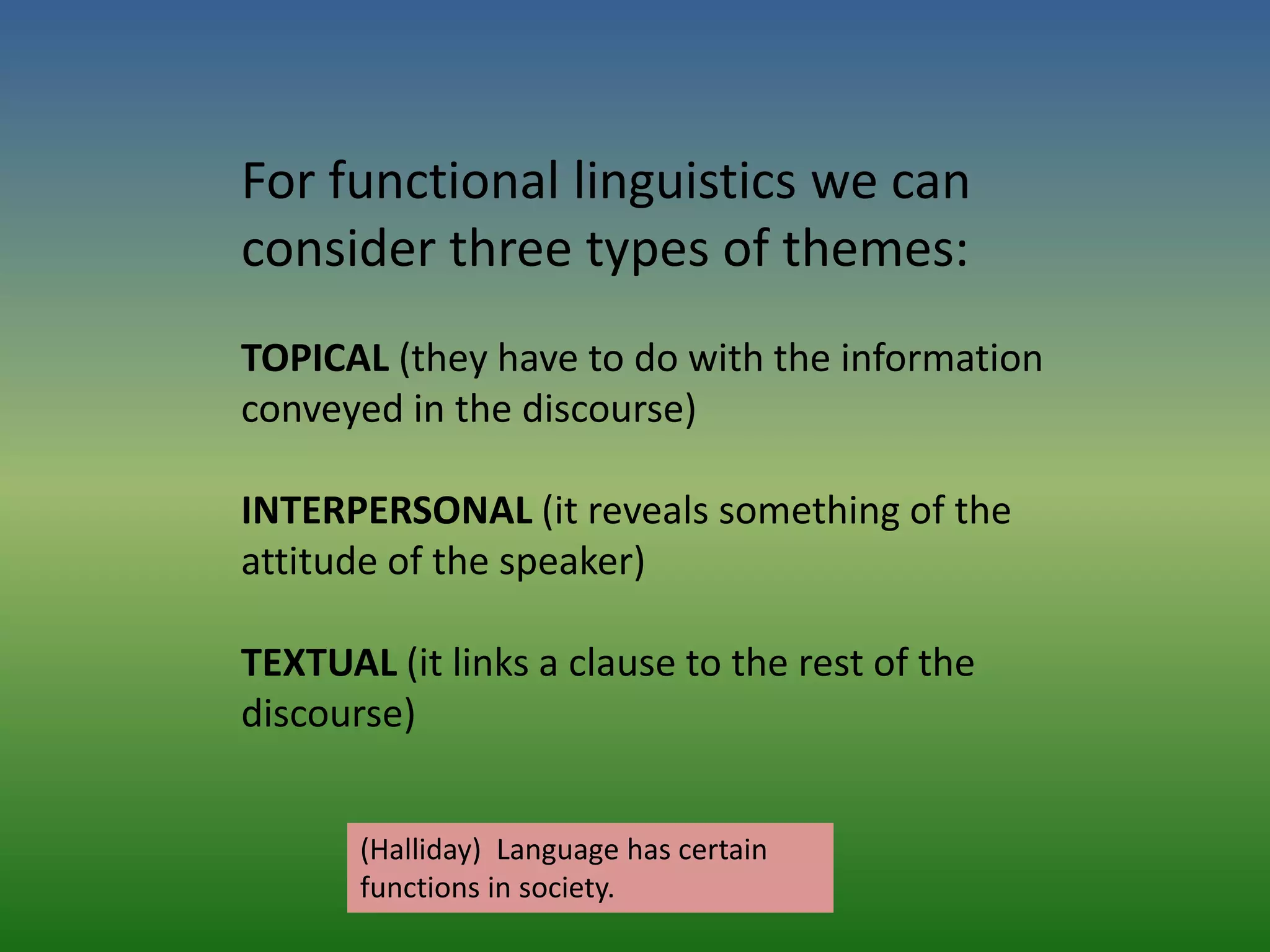 For functional linguistics we can consider three types of themes:

TOPICAL (they have to do with the information conveyed in the discourse)

INTERPERSONAL (it reveals something of the attitude of the speaker)

TEXTUAL (it links a clause to the rest of the discourse)

(Halliday) Language has certain functions in society.